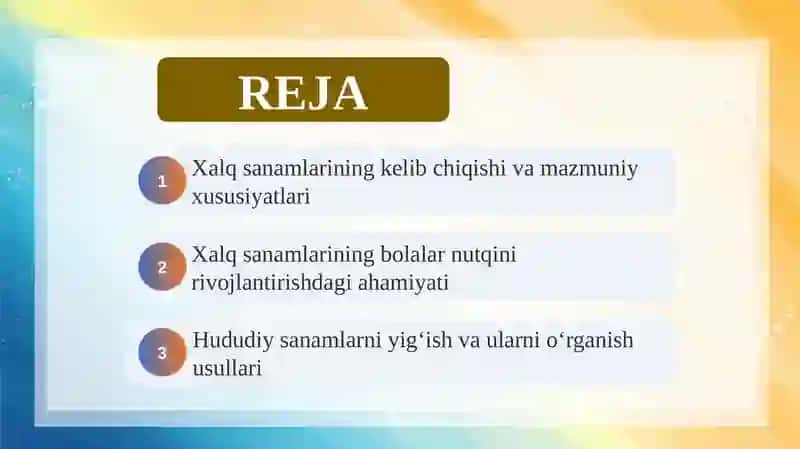 REJA

1 Xalq sanamlarining kelib chiqishi va mazmuniy xususiyatlari

2 Xalq sanamlarining bolalar nutqini rivojlantirishdagi ahamiyati

3 Hududiy sanamlarni yig‘ish va ularni o‘rganish usullari